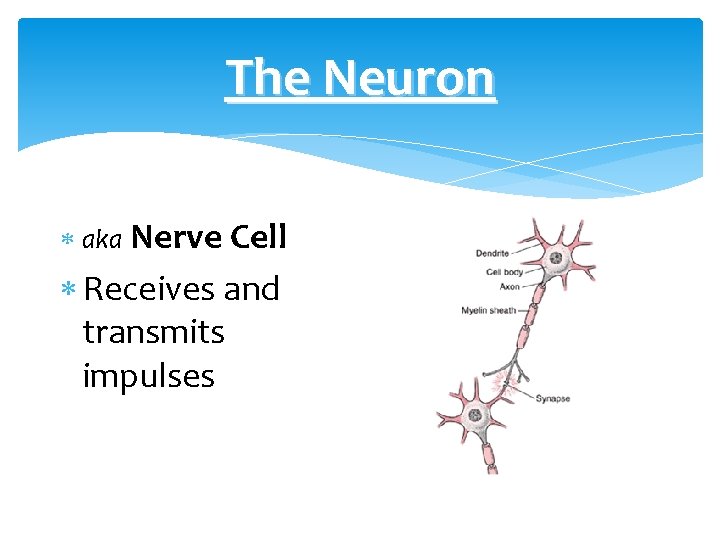 The Neuron

* aka Nerve Cell
* Receives and transmits impulses

Dendrite
Cell body
Axon
Myelin sheath
Synapse